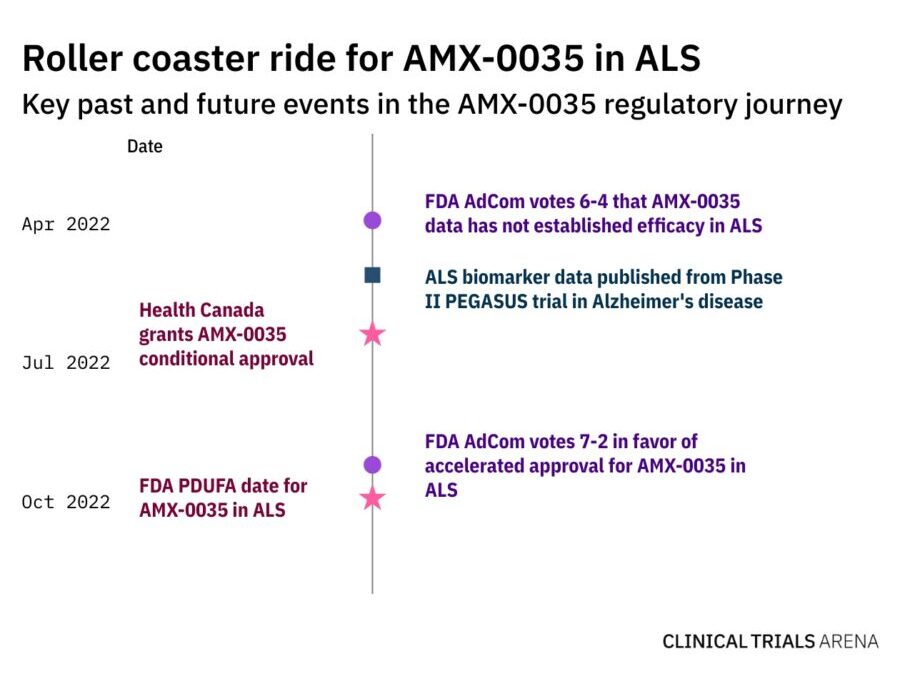 Roller coaster ride for AMX-0035 in ALS

Key past and future events in the AMX-0035 regulatory journey

Date

Apr 2022

FDA AdCom votes 6-4 that AMX-0035 data has not established efficacy in ALS

ALS biomarker data published from Phase II PEGASUS trial in Alzheimer's disease

Health Canada grants AMX-0035 conditional approval

Jul 2022

FDA AdCom votes 7-2 in favor of accelerated approval for AMX-0035 in ALS

Oct 2022

FDA PDUFA date for AMX-0035 in ALS

CLINICAL TRIALS ARENA